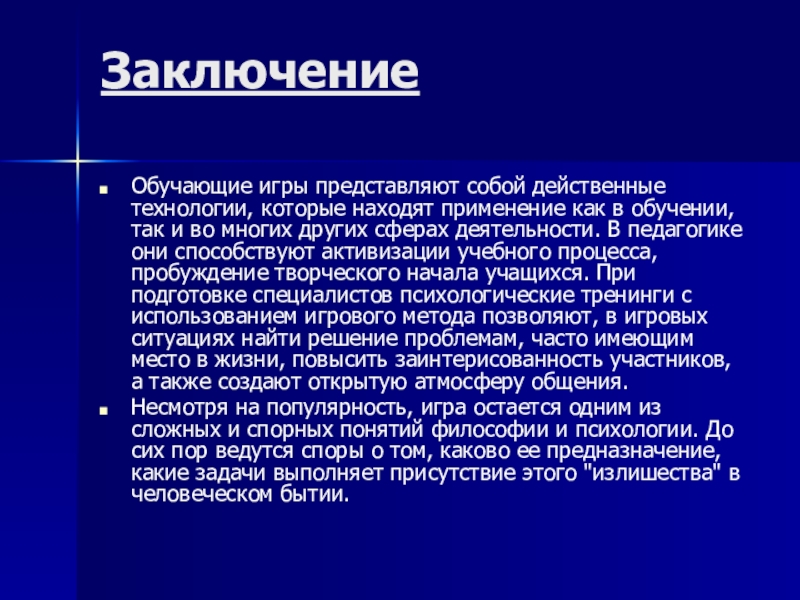 Заключение

Обучающие игры представляют собой действенные технологии, которые находят применение как в обучении, так и во многих других сферах деятельности. В педагогике они способствуют активизации учебного процесса, пробуждение творческого начала учащихся. При подготовке специалистов психологические тренинги с использованием игрового метода позволяют, в игровых ситуациях найти решение проблемам, часто имеющим место в жизни, повысить заинтерисованность участников, а также создают открытую атмосферу общения.

Несмотря на популярность, игра остается одним из сложных и спорных понятий философии и психологии. До сих пор ведутся споры о том, каково ее предназначение, какие задачи выполняет присутствие этого "излишества" в человеческом бытии.